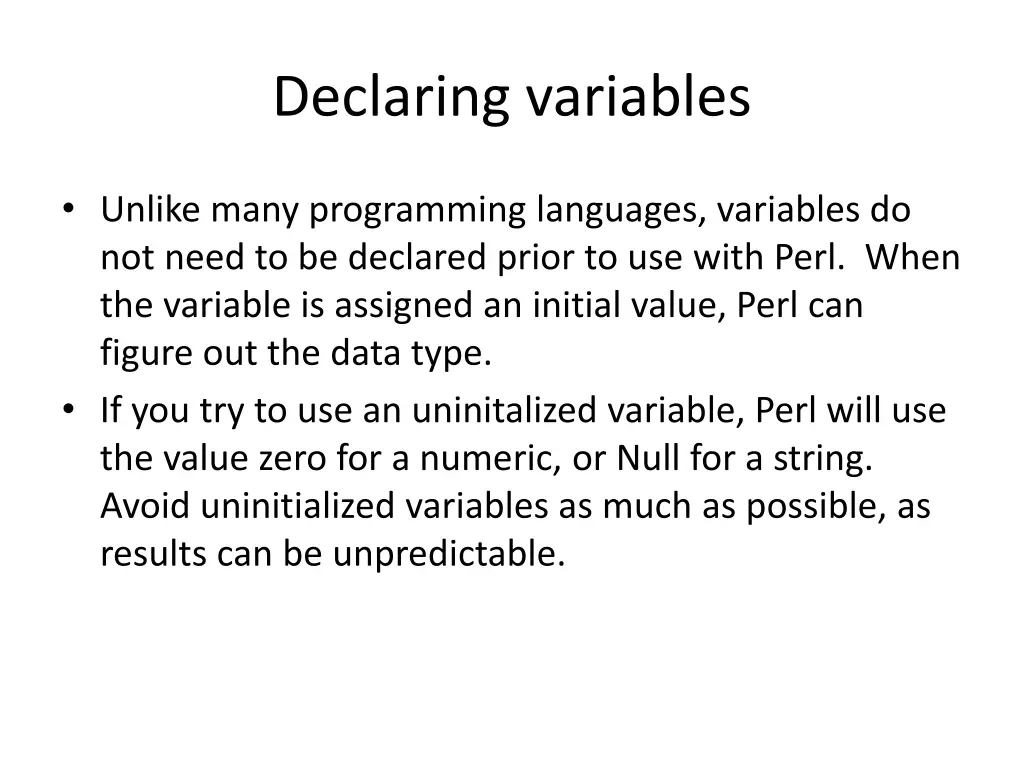 Declaring variables

• Unlike many programming languages, variables do not need to be declared prior to use with Perl. When the variable is assigned an initial value, Perl can figure out the data type.
• If you try to use an uninitalized variable, Perl will use the value zero for a numeric, or Null for a string. Avoid uninitialized variables as much as possible, as results can be unpredictable.